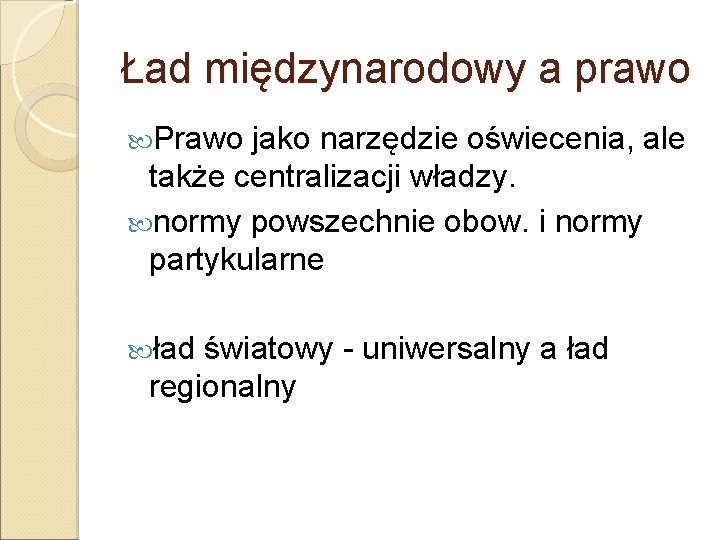 Ład międzynarodowy a prawo

Prawo jako narzędzie oświecenia, ale także centralizacji władzy.

normy powszechnie obow. i normy partykularne

ład światowy - uniwersalny a ład regionalny